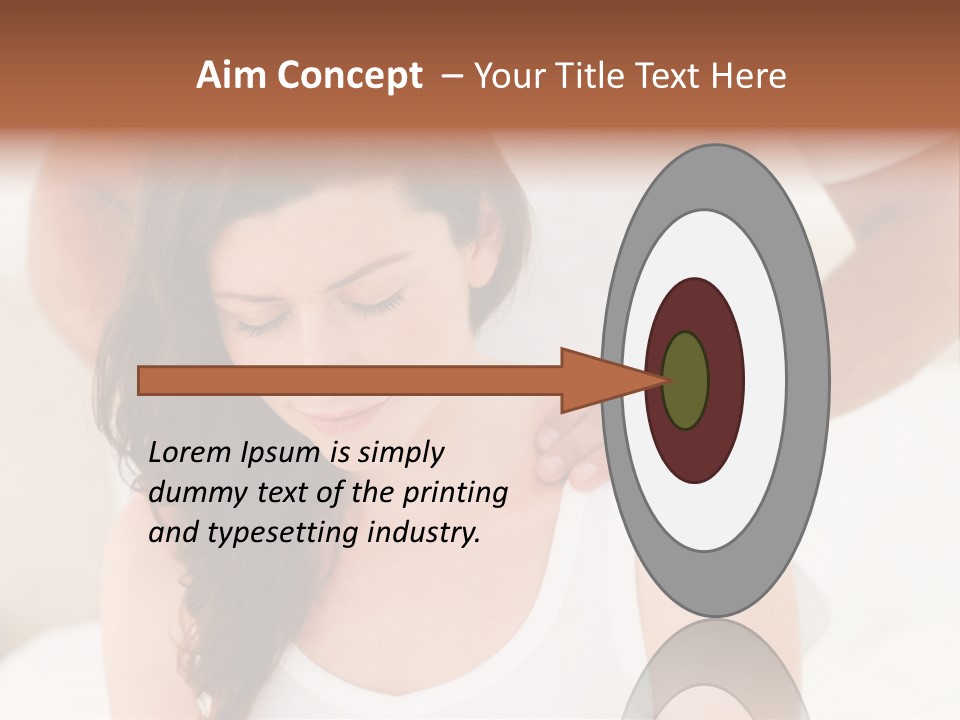 Aim Concept – Your Title Text Here

Lorem Ipsum is simply dummy text of the printing and typesetting industry.